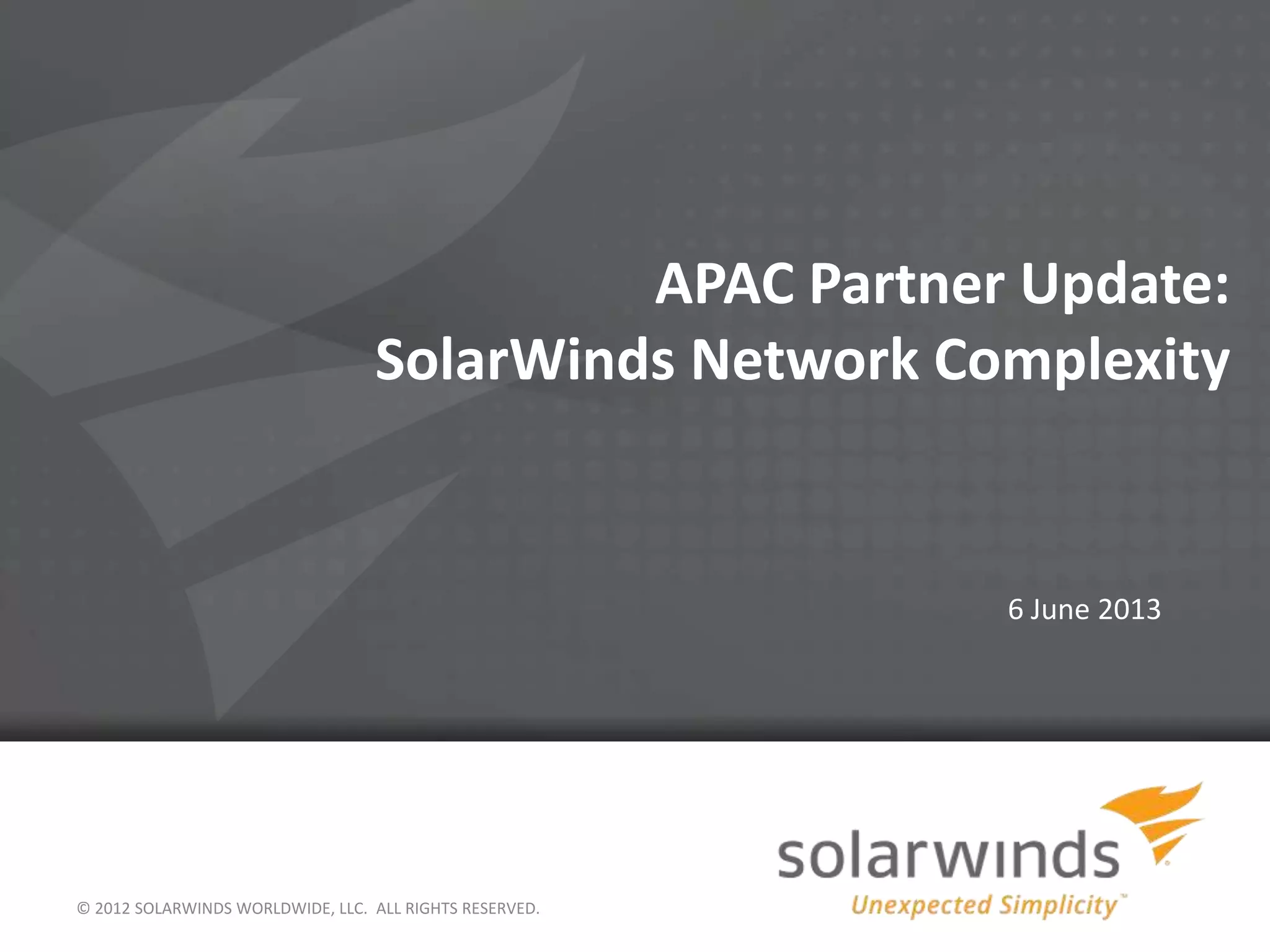 APAC Partner Update:
SolarWinds Network Complexity

6 June 2013

solarwinds
Unexpected Simplicity™

© 2012 SOLARWINDS WORLDWIDE, LLC. ALL RIGHTS RESERVED.